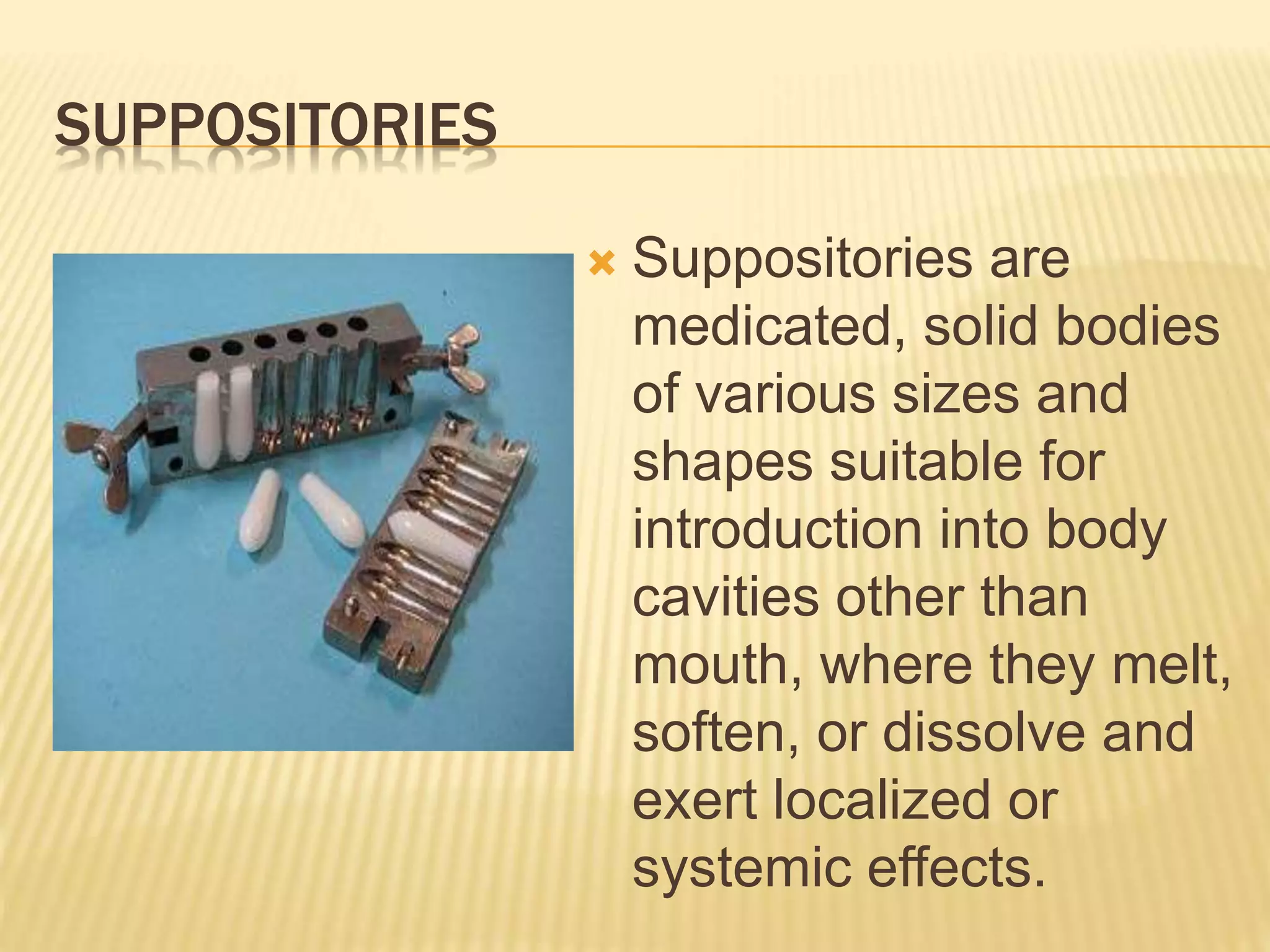 SUPPOSITORIES

Suppositories are medicated, solid bodies of various sizes and shapes suitable for introduction into body cavities other than mouth, where they melt, soften, or dissolve and exert localized or systemic effects.